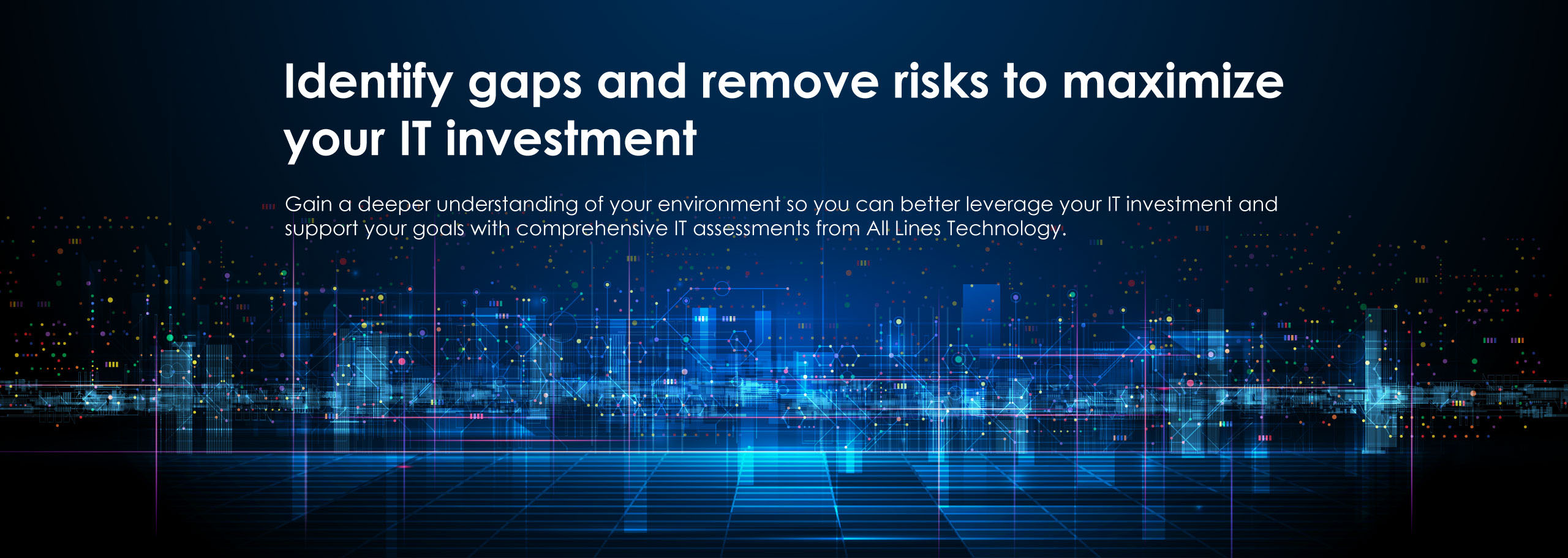 Identify gaps and remove risks to maximize your IT investment

Gain a deeper understanding of your environment so you can better leverage your IT investment and support your goals with comprehensive IT assessments from All Lines Technology.